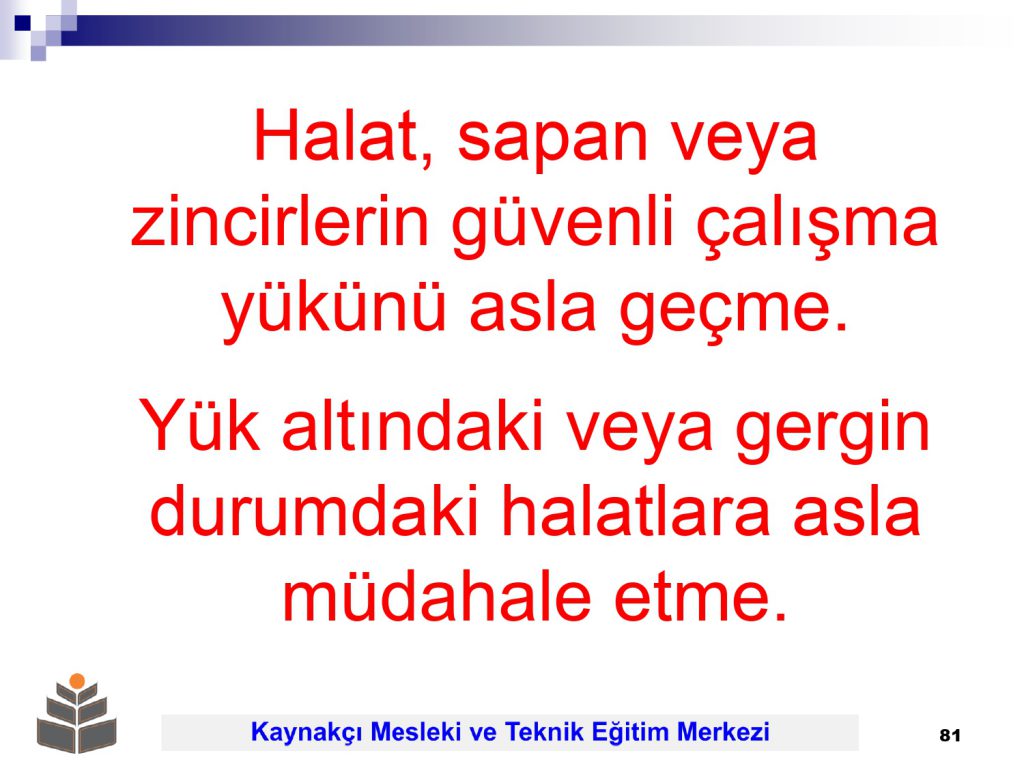 Halat, sapan veya zincirlerin güvenli çalışma yükünü asla geçme.

Yük altındaki veya gergin durumdaki halatlara asla müdahale etme.

Kaynakçı Mesleki ve Teknik Eğitim Merkezi

81